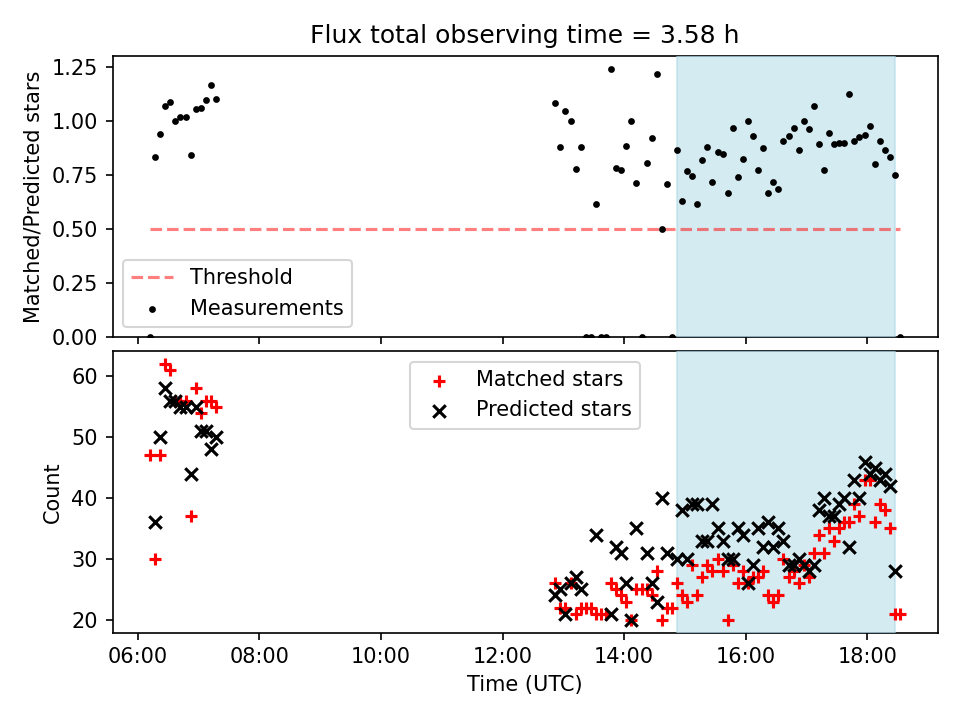 Flux total observing time = 3.58 h

Matched/Predicted stars

1.25
1.00
0.75
0.50
0.25
0.00

Threshold
Measurements

Count

60
50
40
30
20

Matched stars
Predicted stars

06:00 08:00 10:00 12:00 14:00 16:00 18:00

Time (UTC)